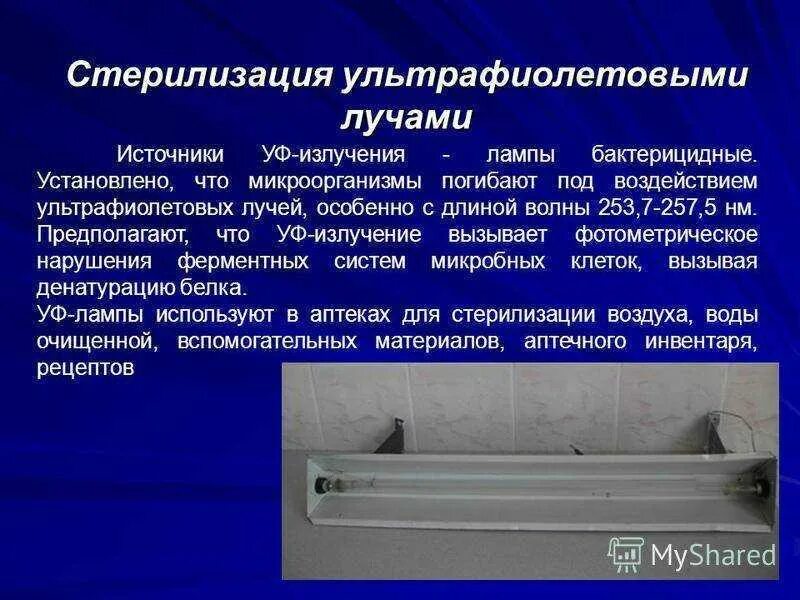 Стерилизация ультрафиолетовыми лучами

Источники УФ-излучения - лампы бактерицидные. Установлено, что микроорганизмы погибают под воздействием ультрафиолетовых лучей, особенно с длиной волны 253,7-257,5 нм. Предполагают, что УФ-излучение вызывает фотометрическое нарушения ферментных систем микробных клеток, вызывая денатурацию белка.

УФ-лампы используют в аптеках для стерилизации воздуха, воды очищенной, вспомогательных материалов, аптечного инвентаря, рецептов

MyShared